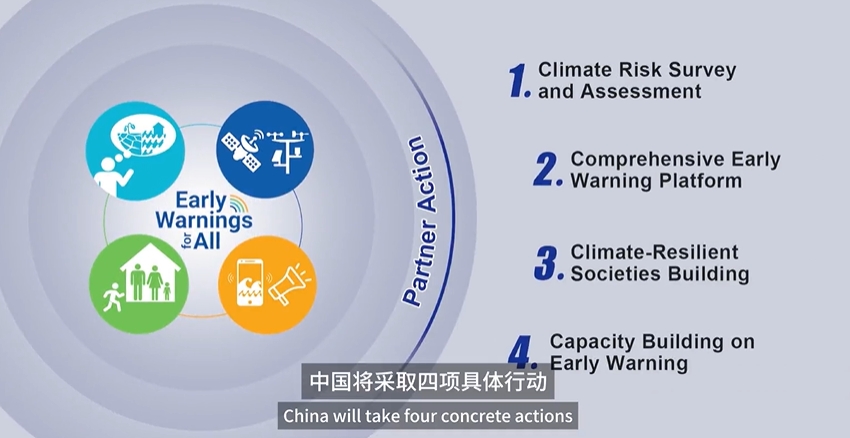 Early Warnings for All

Partner Action

1. Climate Risk Survey and Assessment

2. Comprehensive Early Warning Platform

3. Climate-Resilient Societies Building

4. Capacity Building on Early Warning

中国将采取四项具体行动
China will take four concrete actions